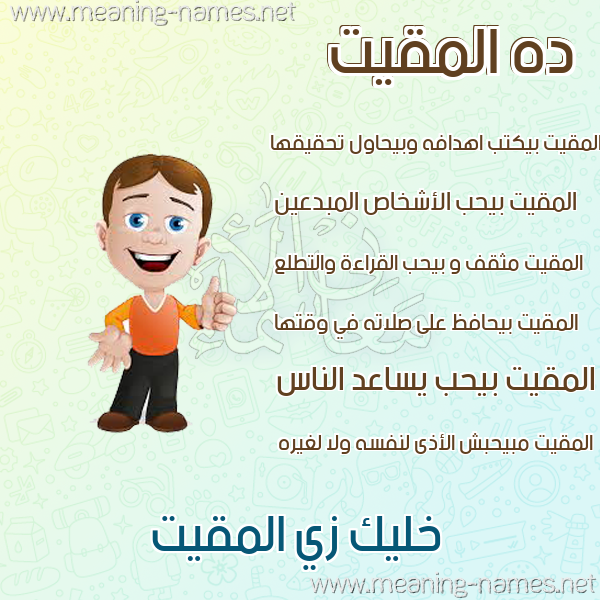 www.meaning-names.net

ده المقيت

المقيت بيكتب اهدافه وبيحاول تحقيقها

المقيت بيحب الأشخاص المبدعين

المقيت مثقف و بيحب القراءة والتطلع

المقيت بيحافظ على صلاته في وقتها

المقيت بيحب يساعد الناس

المقيت مبيحبش الأذى لنفسه ولا لغيره

خليك زي المقيت

www.meaning-names.net